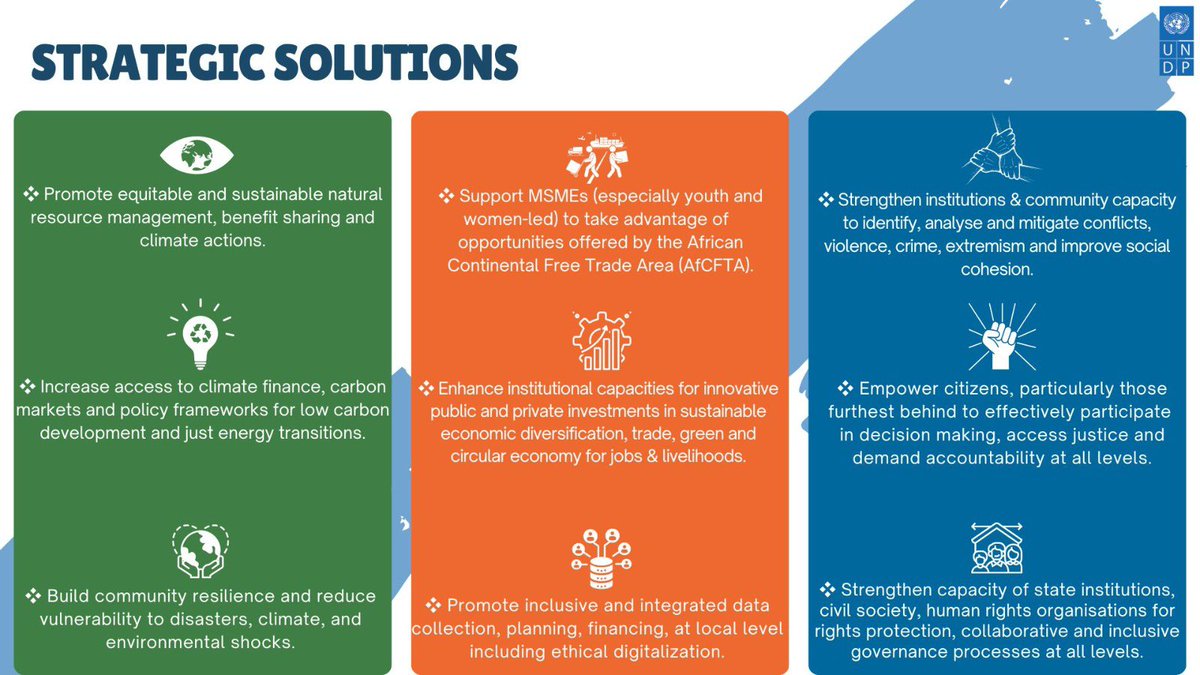 STRATEGIC SOLUTIONS

U N D P

❖ Promote equitable and sustainable natural resource management, benefit sharing and climate actions.

❖ Increase access to climate finance, carbon markets and policy frameworks for low carbon development and just energy transitions.

❖ Build community resilience and reduce vulnerability to disasters, climate, and environmental shocks.

❖ Support MSMEs (especially youth and women-led) to take advantage of opportunities offered by the African Continental Free Trade Area (AfCFTA).

❖ Enhance institutional capacities for innovative public and private investments in sustainable economic diversification, trade, green and circular economy for jobs & livelihoods.

❖ Promote inclusive and integrated data collection, planning, financing, at local level including ethical digitalization.

❖ Strengthen institutions & community capacity to identify, analyse and mitigate conflicts, violence, crime, extremism and improve social cohesion.

❖ Empower citizens, particularly those furthest behind to effectively participate in decision making, access justice and demand accountability at all levels.

❖ Strengthen capacity of state institutions, civil society, human rights organisations for rights protection, collaborative and inclusive governance processes at all levels.